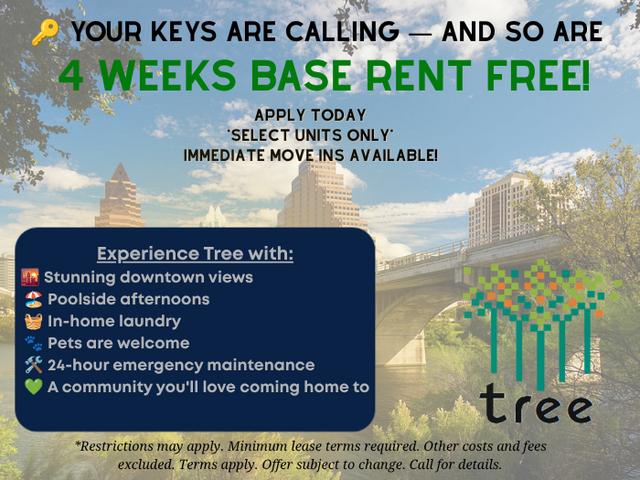 🔑 YOUR KEYS ARE CALLING — AND SO ARE
4 WEEKS BASE RENT FREE!

APPLY TODAY
*SELECT UNITS ONLY*
IMMEDIATE MOVE INS AVAILABLE!

Experience Tree with:
🌇 Stunning downtown views
🏖️ Poolside afternoons
🧺 In-home laundry
🐾 Pets are welcome
🛠️ 24-hour emergency maintenance
💚 A community you'll love coming home to

tree

*Restrictions may apply. Minimum lease terms required. Other costs and fees excluded. Terms apply. Offer subject to change. Call for details.